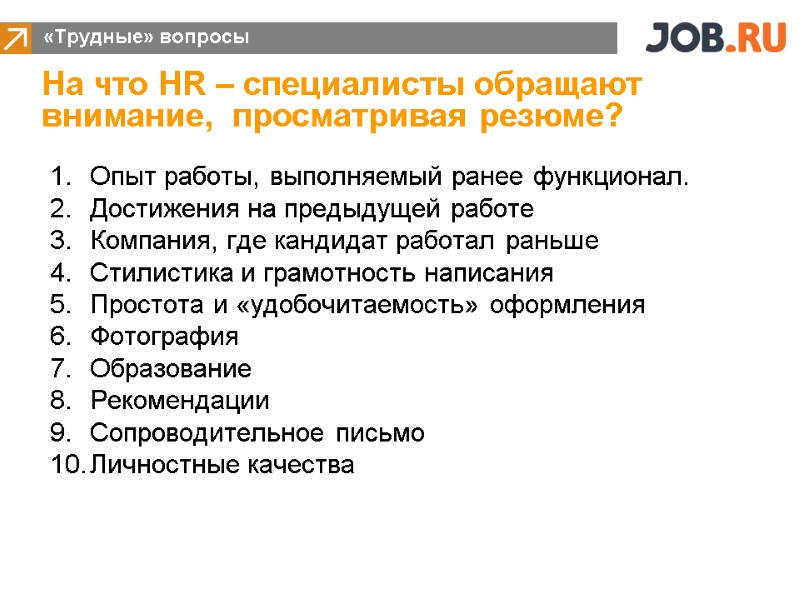 «Трудные» вопросы

JOB.RU

На что HR – специалисты обращают внимание, просматривая резюме?

1. Опыт работы, выполняемый ранее функционал.
2. Достижения на предыдущей работе
3. Компания, где кандидат работал раньше
4. Стилистика и грамотность написания
5. Простота и «удобочитаемость» оформления
6. Фотография
7. Образование
8. Рекомендации
9. Сопроводительное письмо
10. Личностные качества